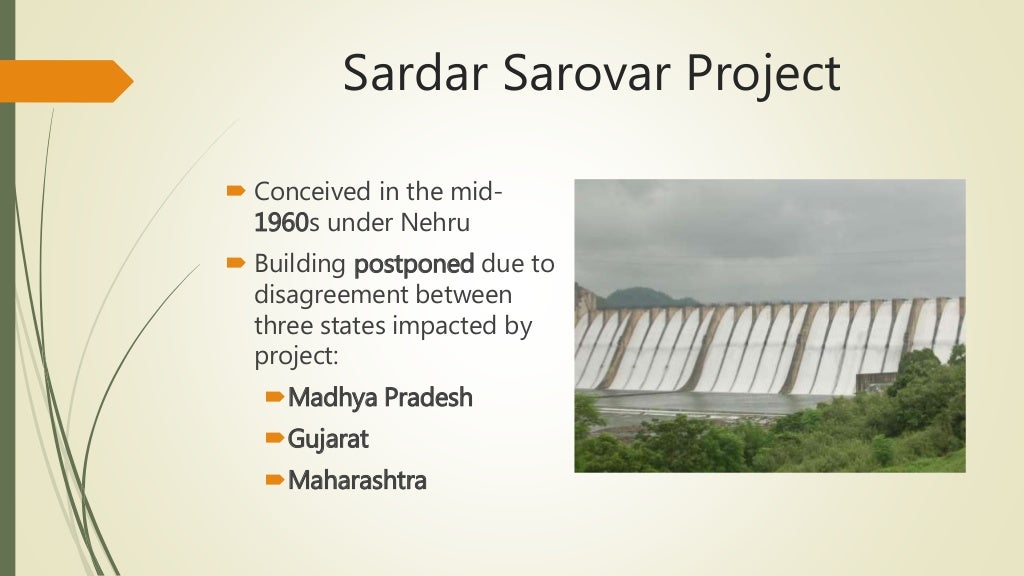 Sardar Sarovar Project

Conceived in the mid-1960s under Nehru

Building postponed due to disagreement between three states impacted by project:

Madhya Pradesh

Gujarat

Maharashtra